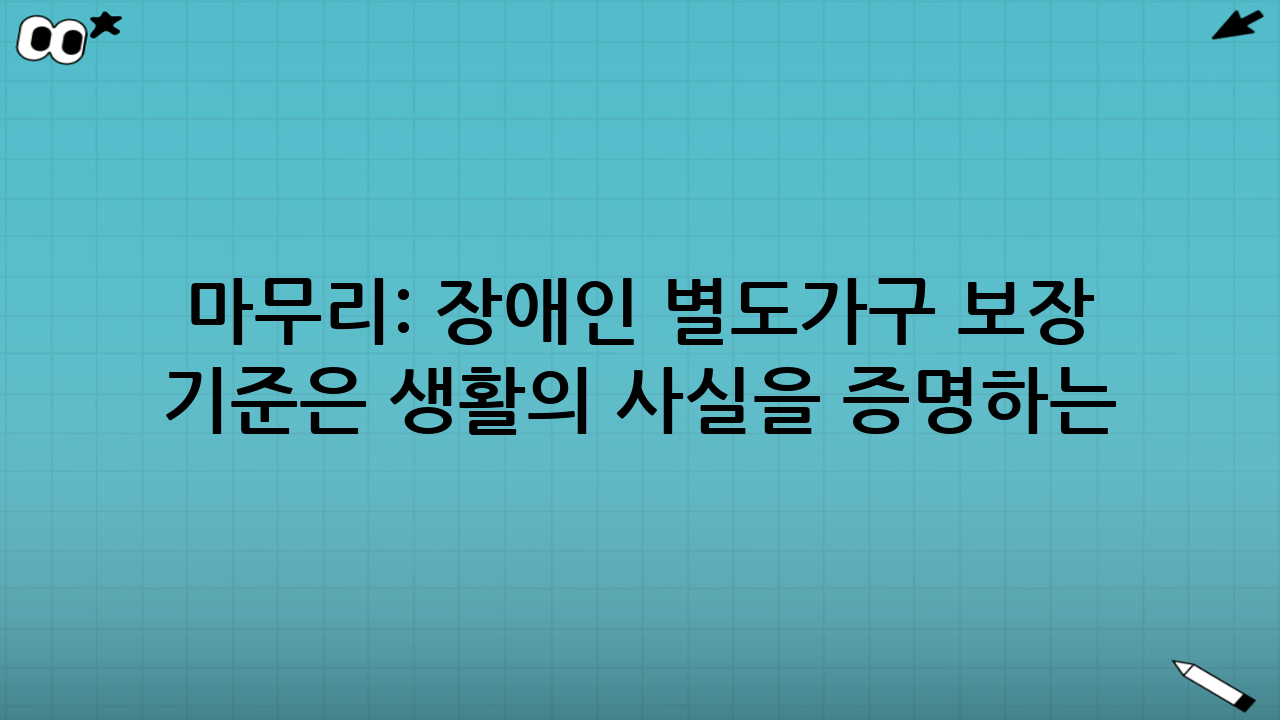 마무리: 장애인 별도가구 보장 기준은 생활의 사실을 증명하는